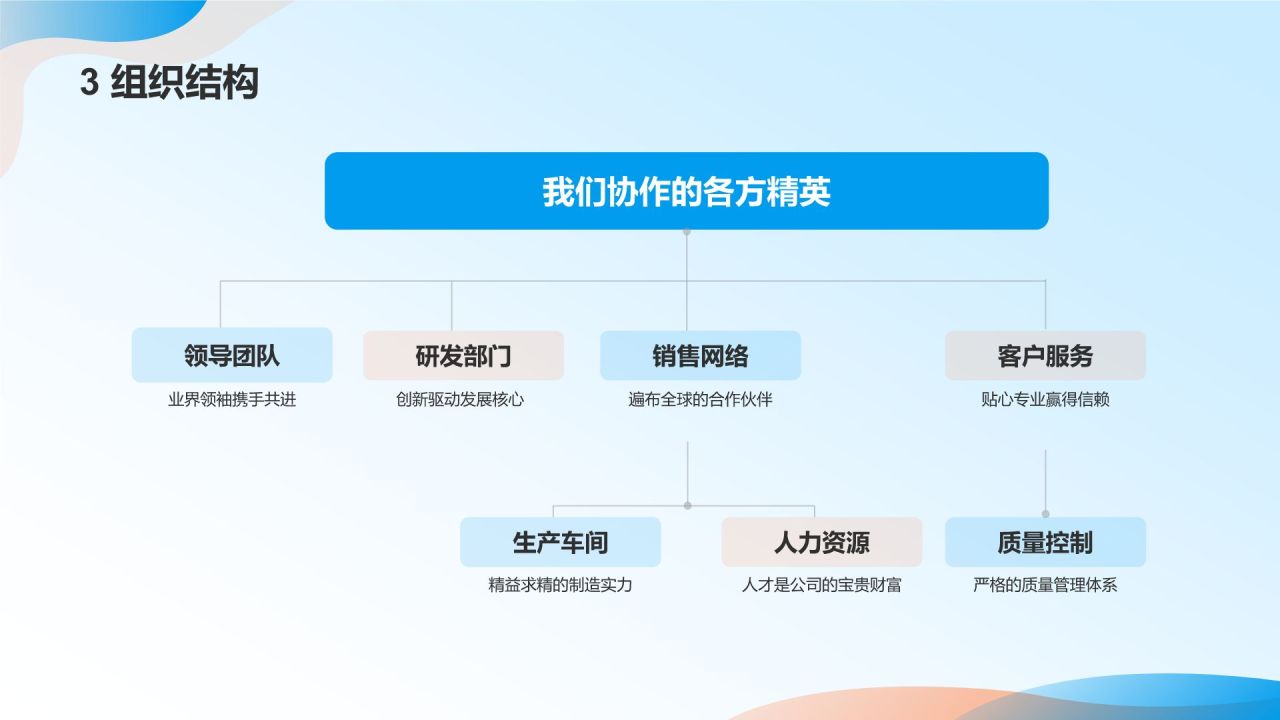 3 组织结构

我们协作的各方精英

领导团队
业界领袖携手共进

研发部门
创新驱动发展核心

销售网络
遍布全球的合作伙伴

客户服务
贴心专业赢得信赖

生产车间
精益求精的制造实力

人力资源
人才是公司的宝贵财富

质量控制
严格的质量管理体系